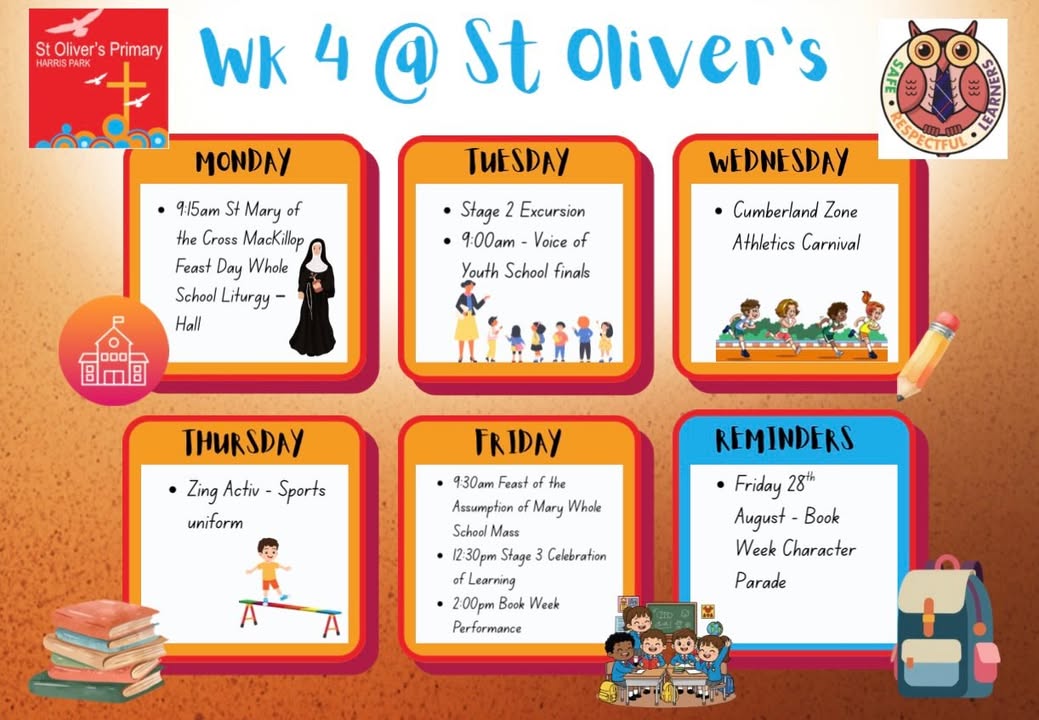 St Oliver's Primary
HARRIS PARK

Wk 4 @ St Oliver's

SAFE RESPECTFUL LEARNERS

MONDAY

• 9:15am St Mary of the Cross MacKillop Feast Day Whole School Liturgy – Hall

TUESDAY

• Stage 2 Excursion
• 9:00am - Voice of Youth School finals

WEDNESDAY

• Cumberland Zone Athletics Carnival

THURSDAY

• Zing Activ - Sports uniform

FRIDAY

• 9:30am Feast of the Assumption of Mary Whole School Mass
• 12:30pm Stage 3 Celebration of Learning
• 2:00pm Book Week Performance

REMINDERS

• Friday 28$^{th}$ August - Book Week Character Parade